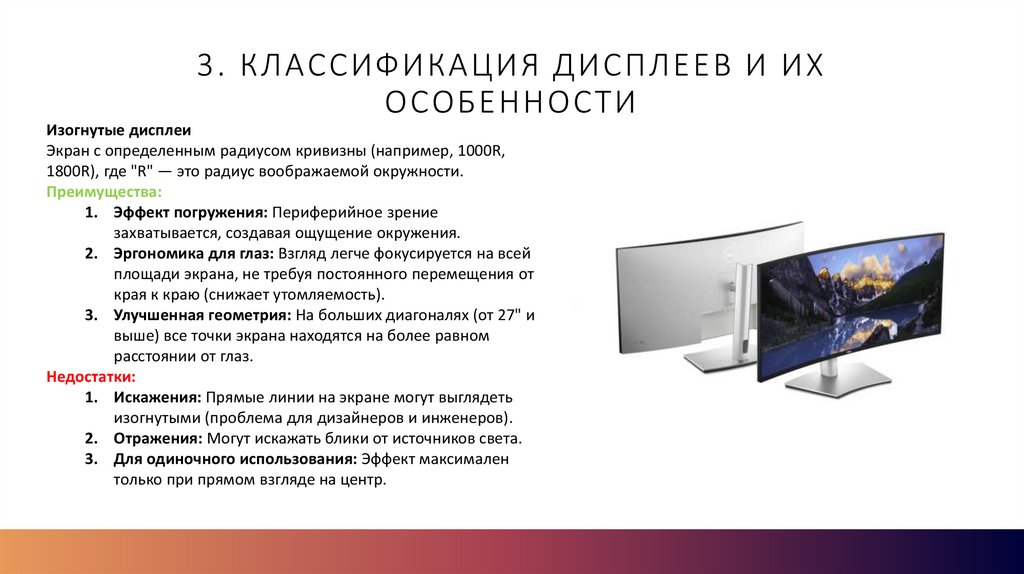 3. КЛАССИФИКАЦИЯ ДИСПЛЕЕВ И ИХ ОСОБЕННОСТИ

Изогнутые дисплеи
Экран с определенным радиусом кривизны (например, 1000R, 1800R), где "R" — это радиус воображаемой окружности.
Преимущества:
1. Эффект погружения: Периферийное зрение захватывается, создавая ощущение окружения.
2. Эргономика для глаз: Взгляд легче фокусируется на всей площади экрана, не требуя постоянного перемещения от края к краю (снижает утомляемость).
3. Улучшенная геометрия: На больших диагоналях (от 27" и выше) все точки экрана находятся на более равном расстоянии от глаз.
Недостатки:
1. Искажения: Прямые линии на экране могут выглядеть изогнутыми (проблема для дизайнеров и инженеров).
2. Отражения: Могут искажать блики от источников света.
3. Для одиночного использования: Эффект максимален только при прямом взгляде на центр.